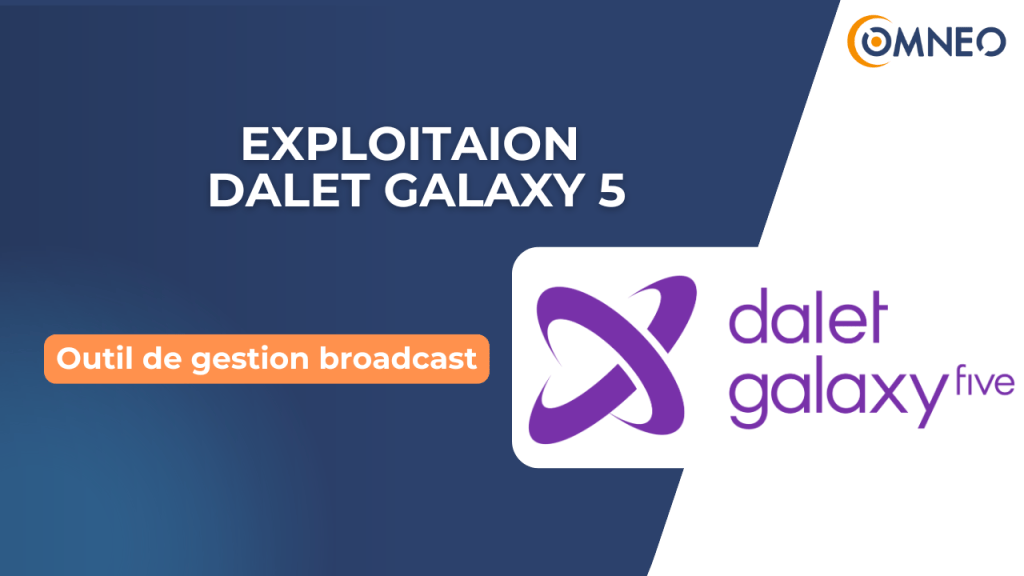 OMNEO

EXPLOITAION
DALET GALAXY 5

Outil de gestion broadcast

dalet
galaxy five